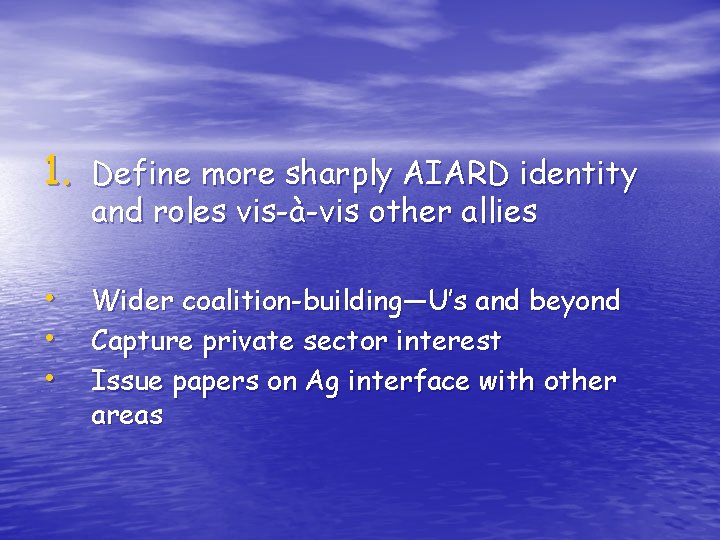 1. Define more sharply AIARD identity and roles vis-à-vis other allies

• Wider coalition-building—U's and beyond
• Capture private sector interest
• Issue papers on Ag interface with other areas